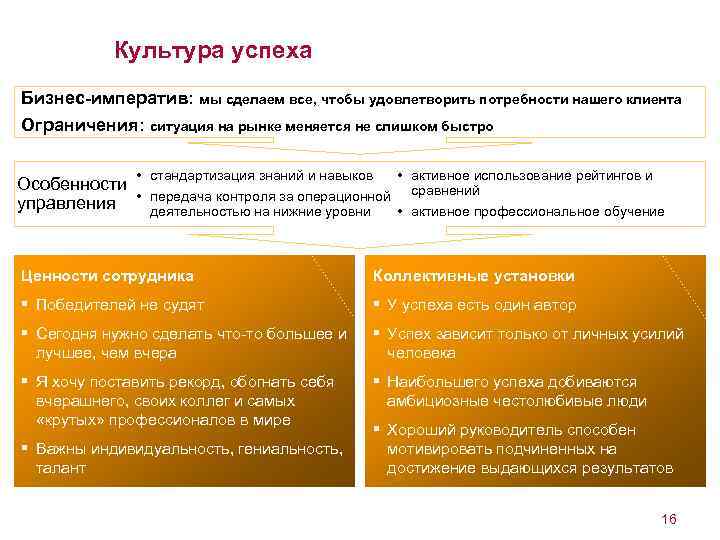 Культура успеха

Бизнес-императив: мы сделаем все, чтобы удовлетворить потребности нашего клиента

Ограничения: ситуация на рынке меняется не слишком быстро

Особенности управления

• стандартизация знаний и навыков
• передача контроля за операционной деятельностью на нижние уровни

• активное использование рейтингов и сравнений
• активное профессиональное обучение

Ценности сотрудника

▪ Победителей не судят
▪ Сегодня нужно сделать что-то большее и лучшее, чем вчера
▪ Я хочу поставить рекорд, обогнать себя вчерашнего, своих коллег и самых «крутых» профессионалов в мире
▪ Важны индивидуальность, гениальность, талант

Коллективные установки

▪ У успеха есть один автор
▪ Успех зависит только от личных усилий человека
▪ Наибольшего успеха добиваются амбициозные честолюбивые люди
▪ Хороший руководитель способен мотивировать подчиненных на достижение выдающихся результатов

16